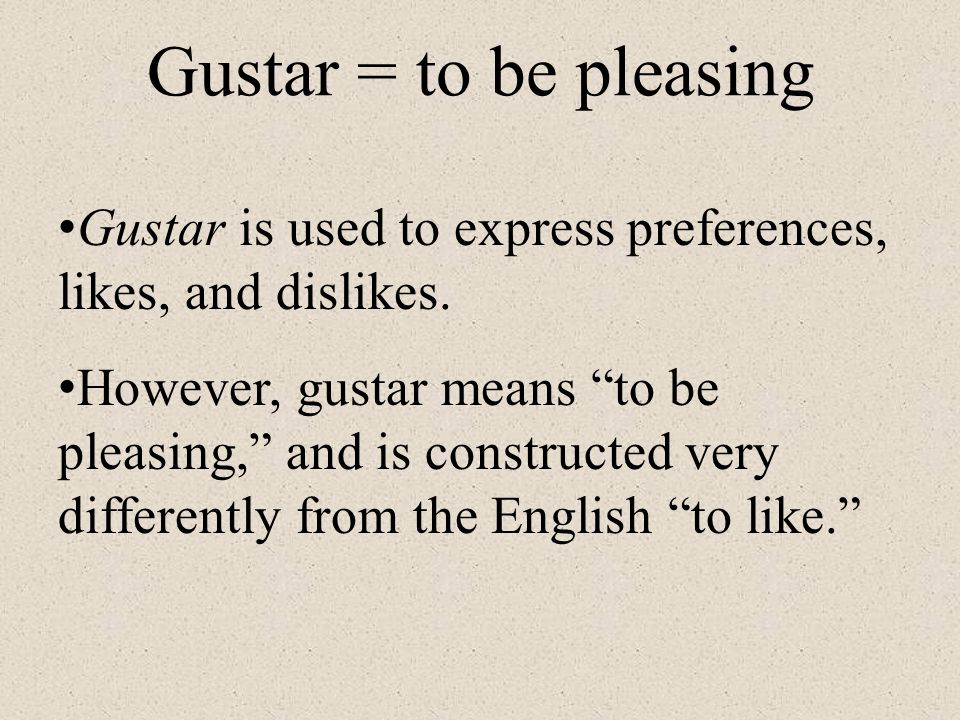 Gustar = to be pleasing

•Gustar is used to express preferences, likes, and dislikes.

•However, gustar means “to be pleasing,” and is constructed very differently from the English “to like.”